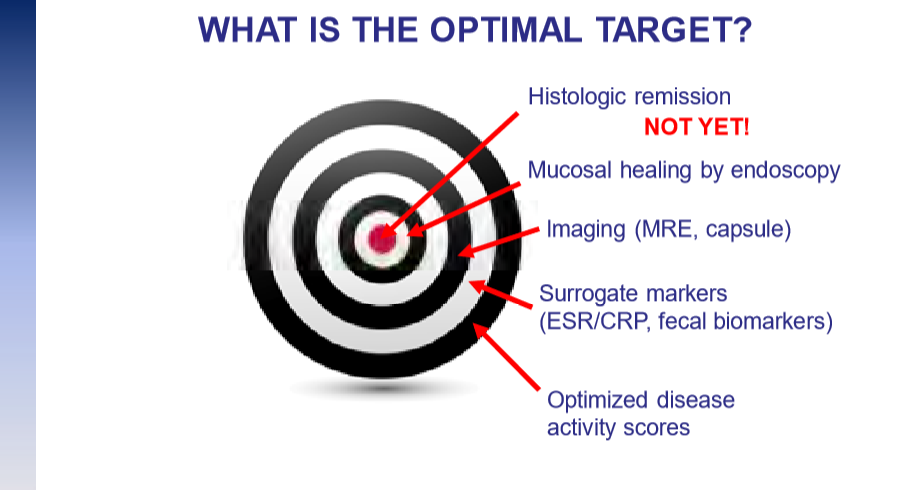 WHAT IS THE OPTIMAL TARGET?

Histologic remission
NOT YET!

Mucosal healing by endoscopy

Imaging (MRE, capsule)

Surrogate markers (ESR/CRP, fecal biomarkers)

Optimized disease activity scores